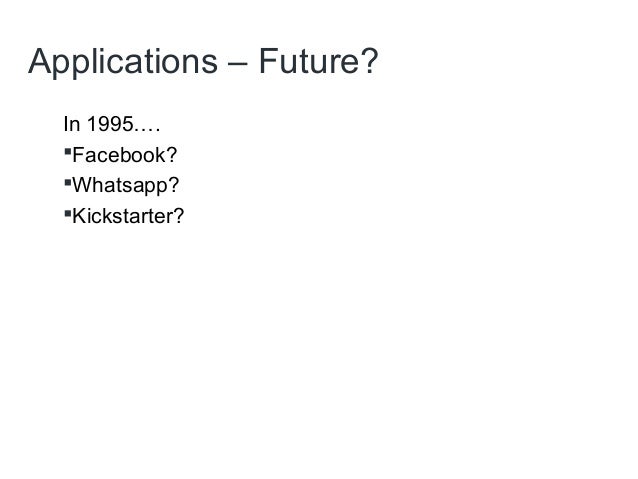 Applications – Future?

In 1995….
▪Facebook?
▪Whatsapp?
▪Kickstarter?